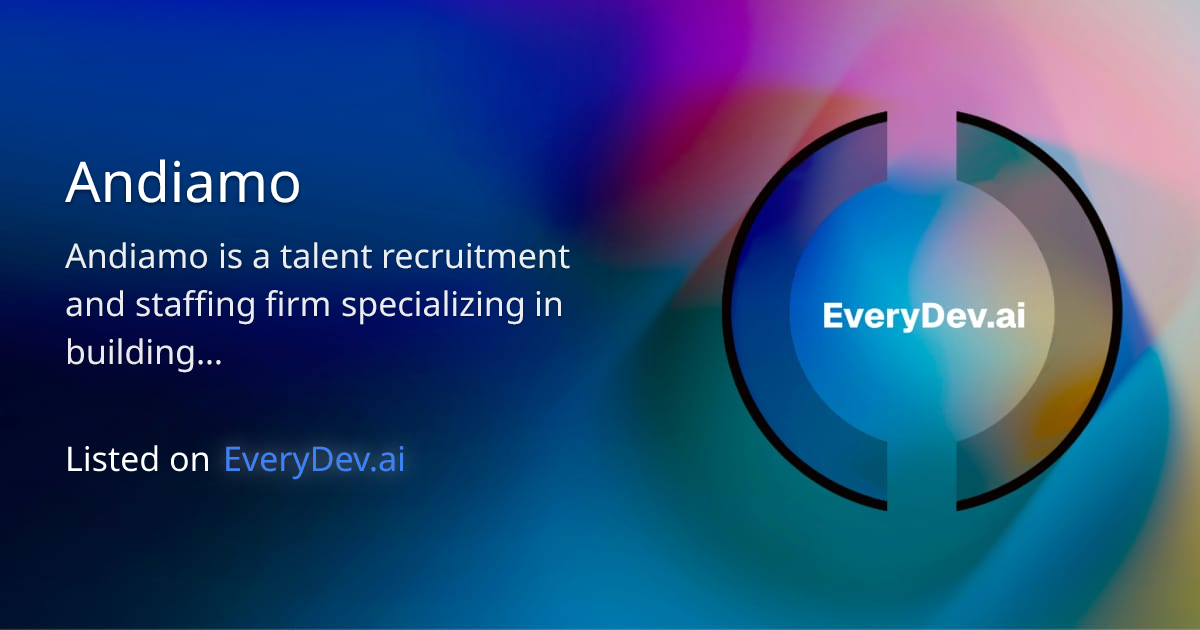 Andiamo

Andiamo is a talent recruitment and staffing firm specializing in building...

Listed on EveryDev.ai

EveryDev.ai